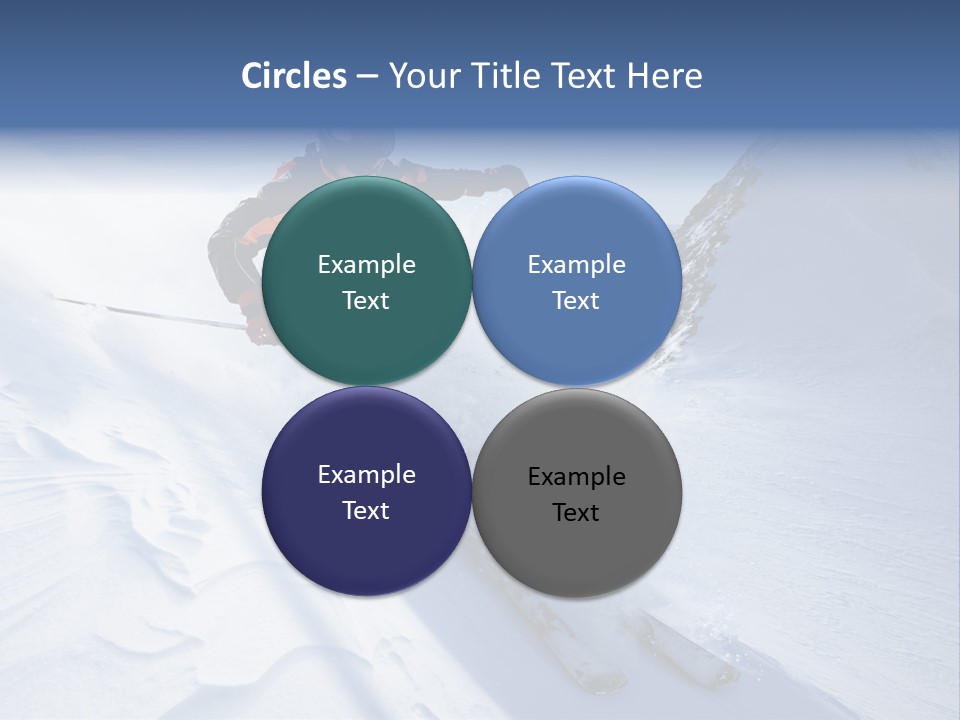 Circles – Your Title Text Here

Example Text

Example Text

Example Text

Example Text